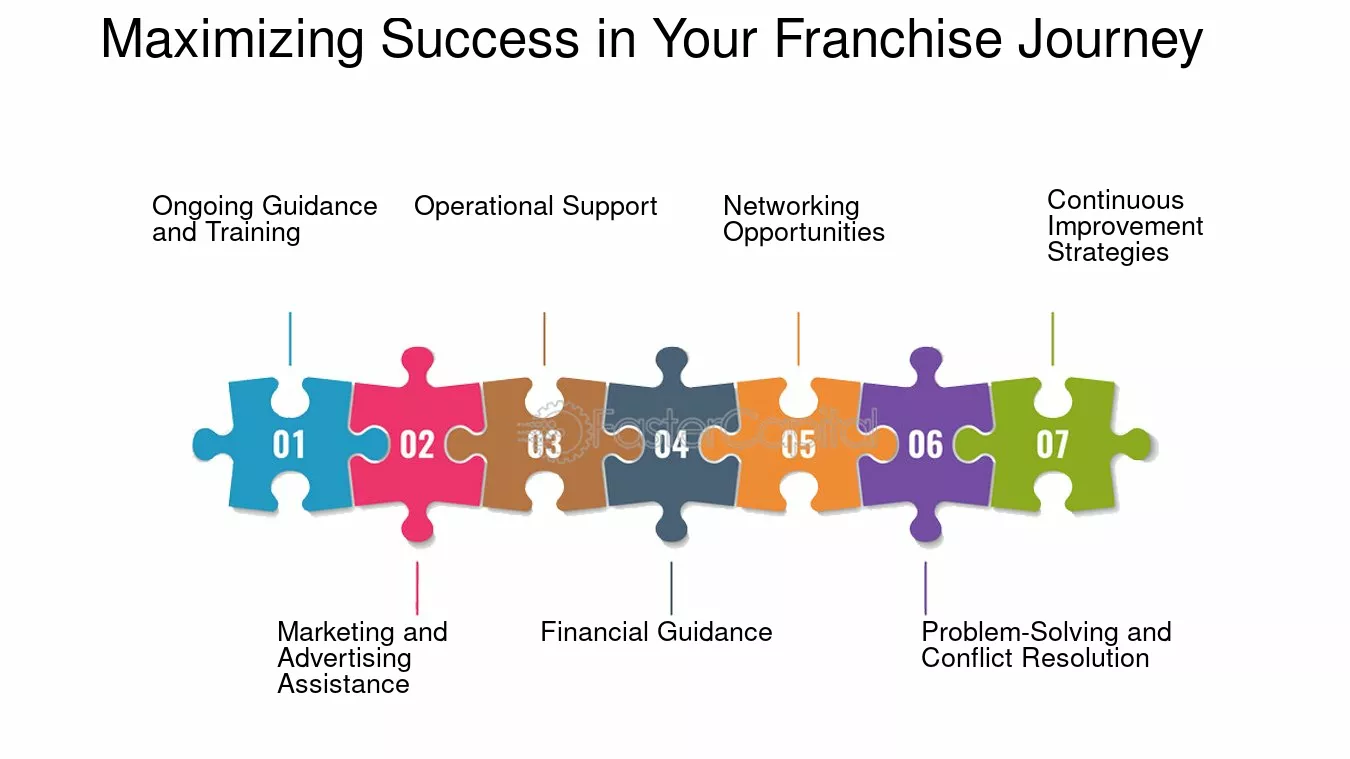 Maximizing Success in Your Franchise Journey

Ongoing Guidance and Training

Operational Support

Networking Opportunities

Continuous Improvement Strategies

01

02

03

04

05

06

07

FasterCapital

Marketing and Advertising Assistance

Financial Guidance

Problem-Solving and Conflict Resolution